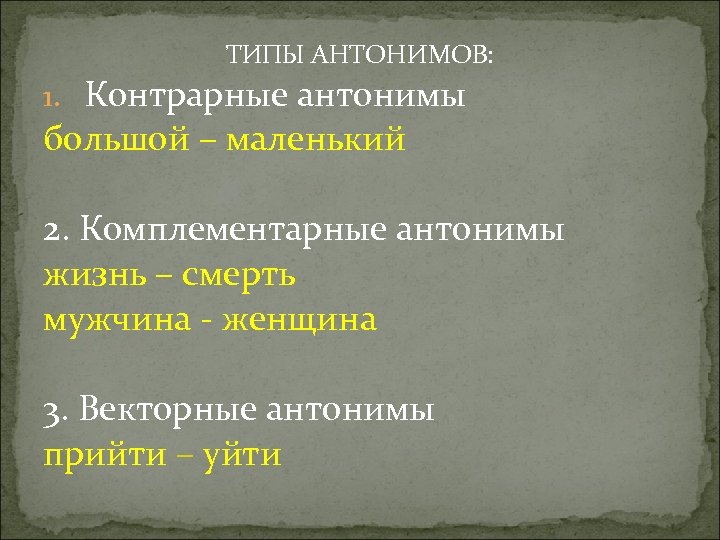 ТИПЫ АНТОНИМОВ:

1. Контрарные антонимы
большой – маленький

2. Комплементарные антонимы
жизнь – смерть
мужчина - женщина

3. Векторные антонимы
прийти – уйти